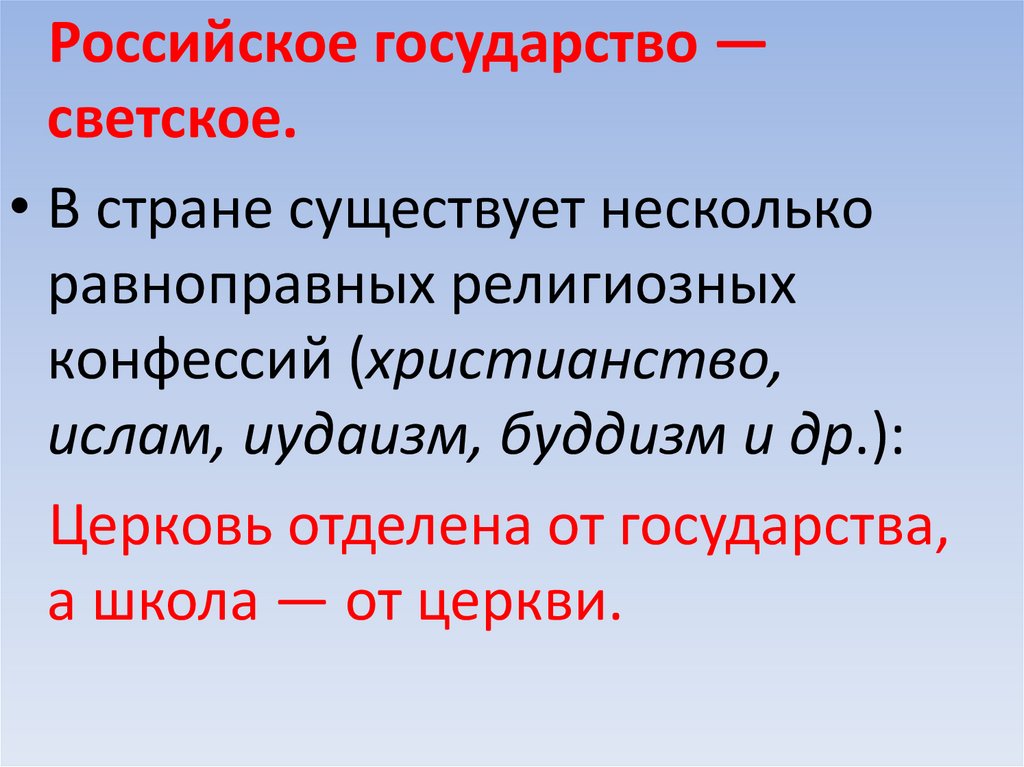 Российское государство — светское.

• В стране существует несколько равноправных религиозных конфессий (христианство, ислам, иудаизм, буддизм и др.):

Церковь отделена от государства, а школа — от церкви.